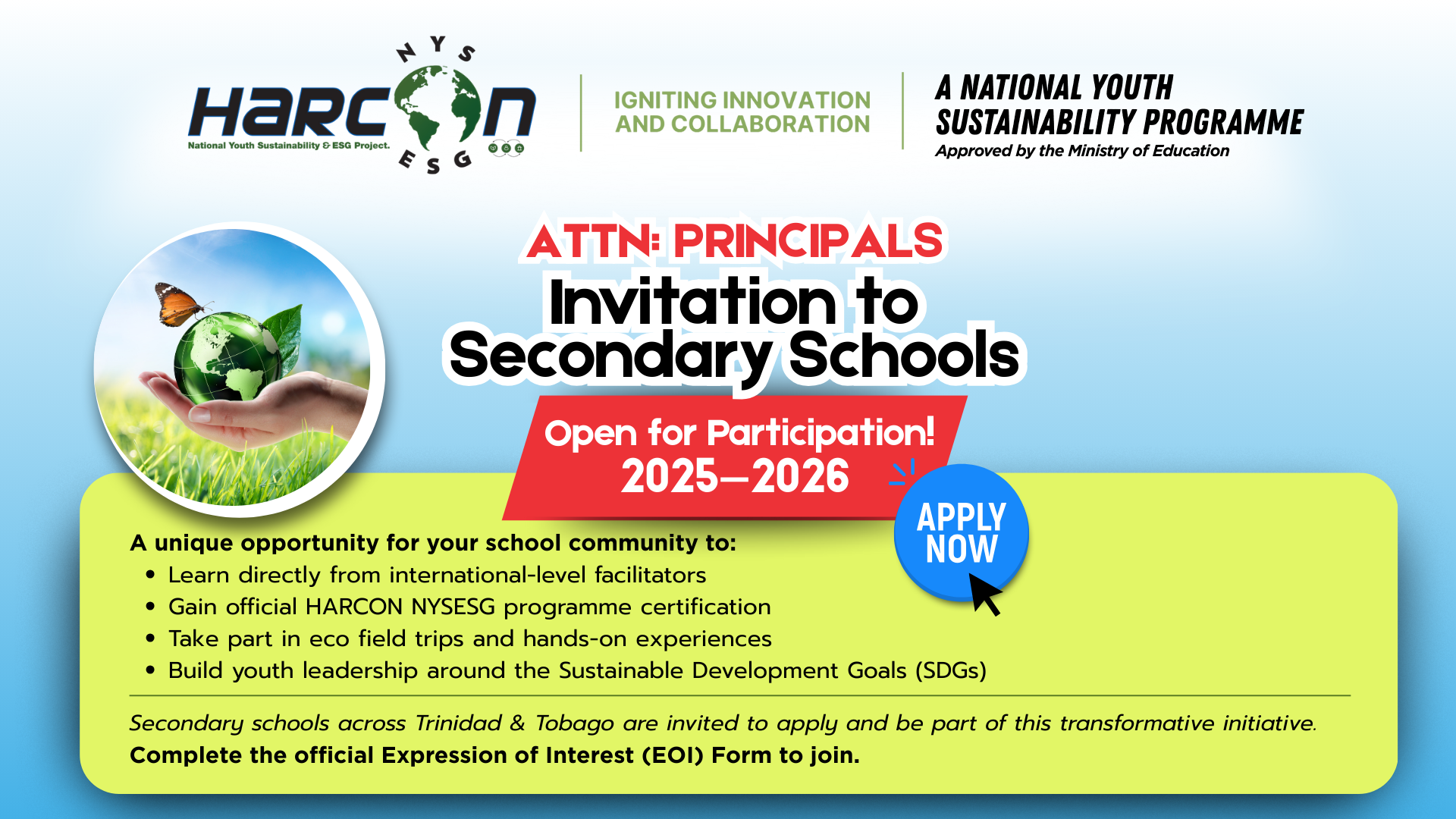 NYS
HARCON
ESG
National Youth Sustainability & ESG Project.

IGNITING INNOVATION AND COLLABORATION

A NATIONAL YOUTH SUSTAINABILITY PROGRAMME
Approved by the Ministry of Education

ATTN: PRINCIPALS
Invitation to Secondary Schools

Open for Participation!
2025–2026

APPLY NOW

A unique opportunity for your school community to:
• Learn directly from international-level facilitators
• Gain official HARCON NYSESG programme certification
• Take part in eco field trips and hands-on experiences
• Build youth leadership around the Sustainable Development Goals (SDGs)

Secondary schools across Trinidad & Tobago are invited to apply and be part of this transformative initiative.
Complete the official Expression of Interest (EOI) Form to join.